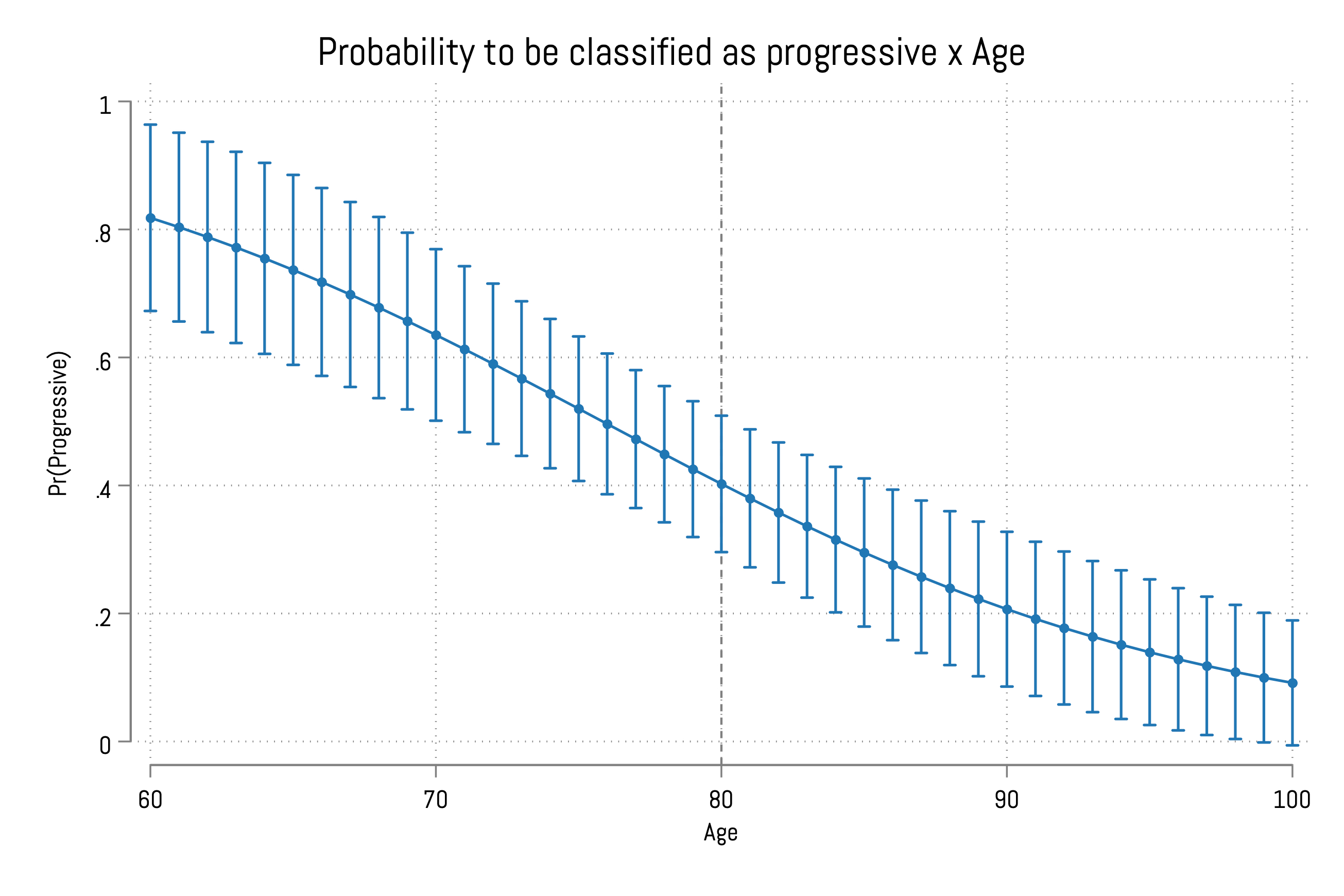 Probability to be classified as progressive x Age

Pr(Progressive)

1
.8
.6
.4
.2
0

60
70
80
90
100

Age